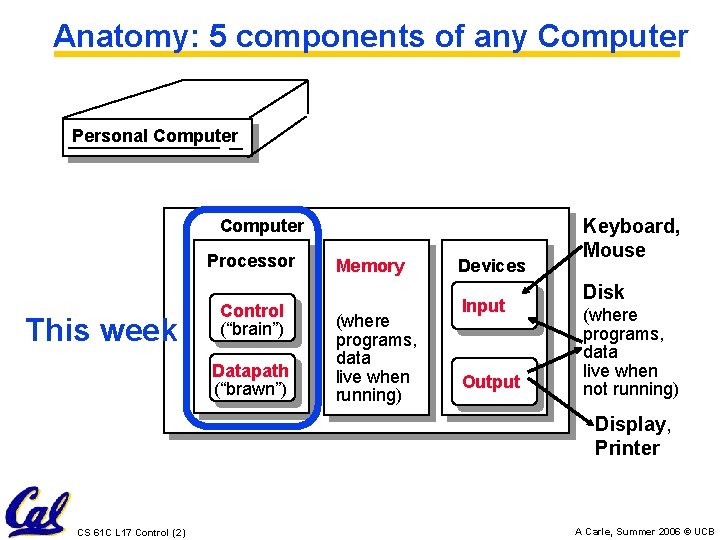 Anatomy: 5 components of any Computer

Personal Computer

This week

Computer

Processor

Control
("brain")

Datapath
("brawn")

Memory

(where
programs,
data
live when
running)

Devices

Input

Output

Keyboard,
Mouse

Disk
(where
programs,
data
live when
not running)

Display,
Printer

Cal

CS 61C L17 Control (2)

A Carle, Summer 2006 © UCB